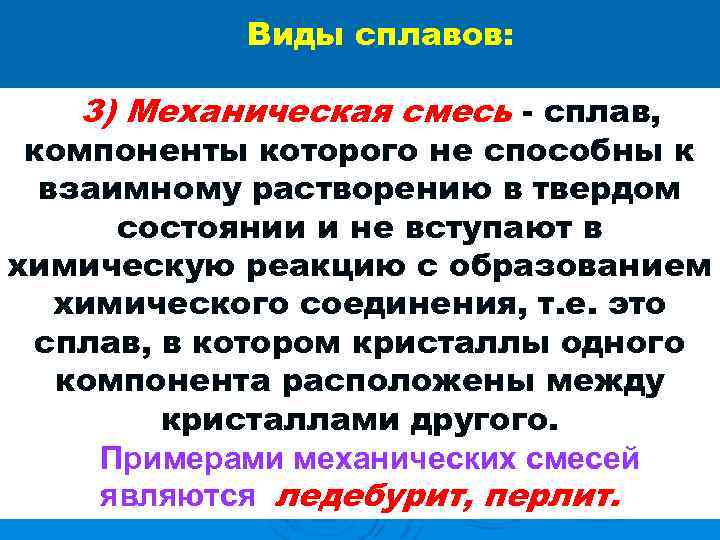 Виды сплавов:

3) Механическая смесь - сплав, компоненты которого не способны к взаимному растворению в твердом состоянии и не вступают в химическую реакцию с образованием химического соединения, т.е. это сплав, в котором кристаллы одного компонента расположены между кристаллами другого.

Примерами механических смесей являются ледебурит, перлит.